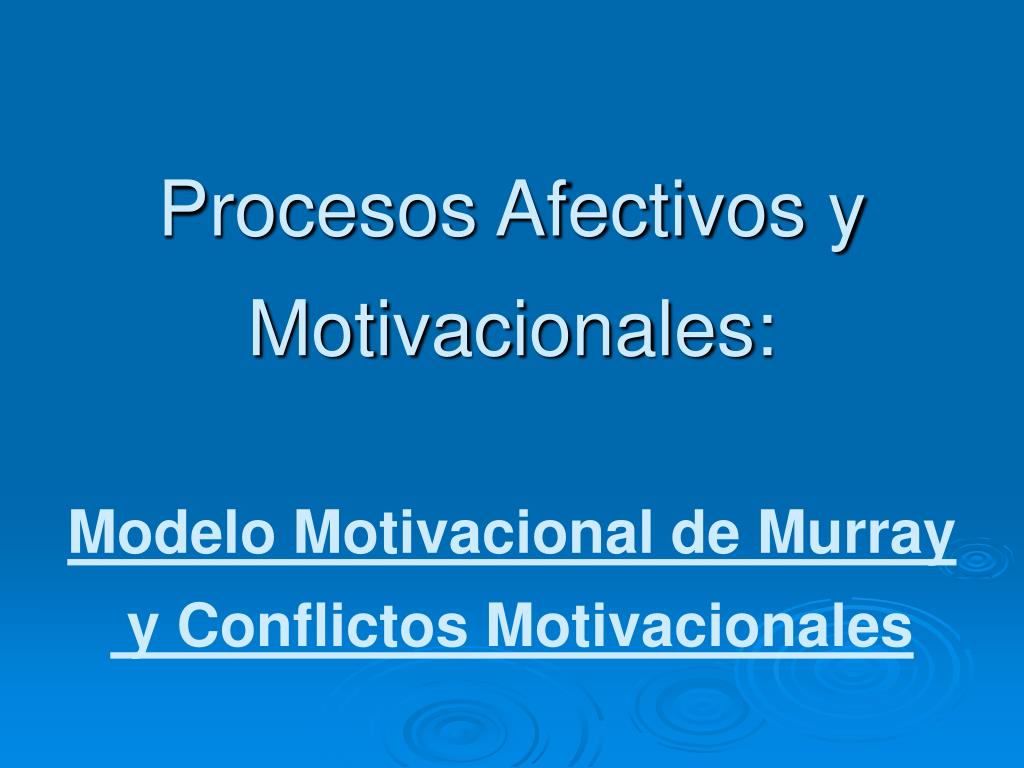 Procesos Afectivos y Motivacionales:

Modelo Motivacional de Murray y Conflictos Motivacionales